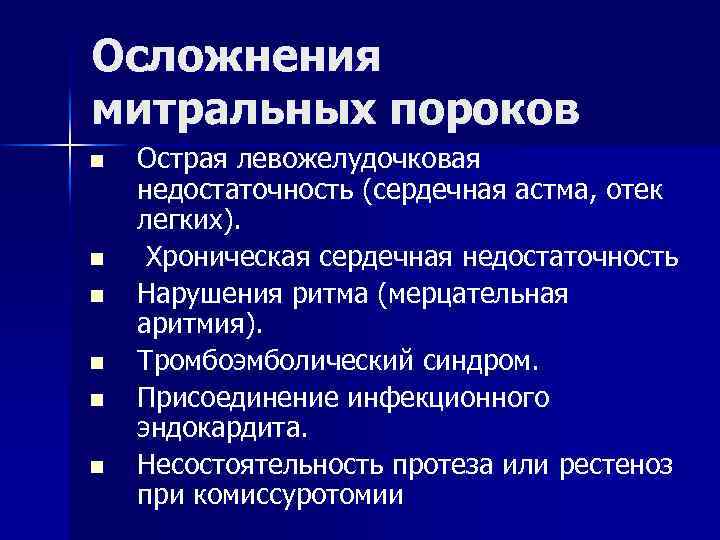 Осложнения митральных пороков

- Острая левожелудочковая недостаточность (сердечная астма, отек легких).
- Хроническая сердечная недостаточность
- Нарушения ритма (мерцательная аритмия).
- Тромбоэмболический синдром.
- Присоединение инфекционного эндокардита.
- Несостоятельность протеза или рестеноз при комиссуротомии